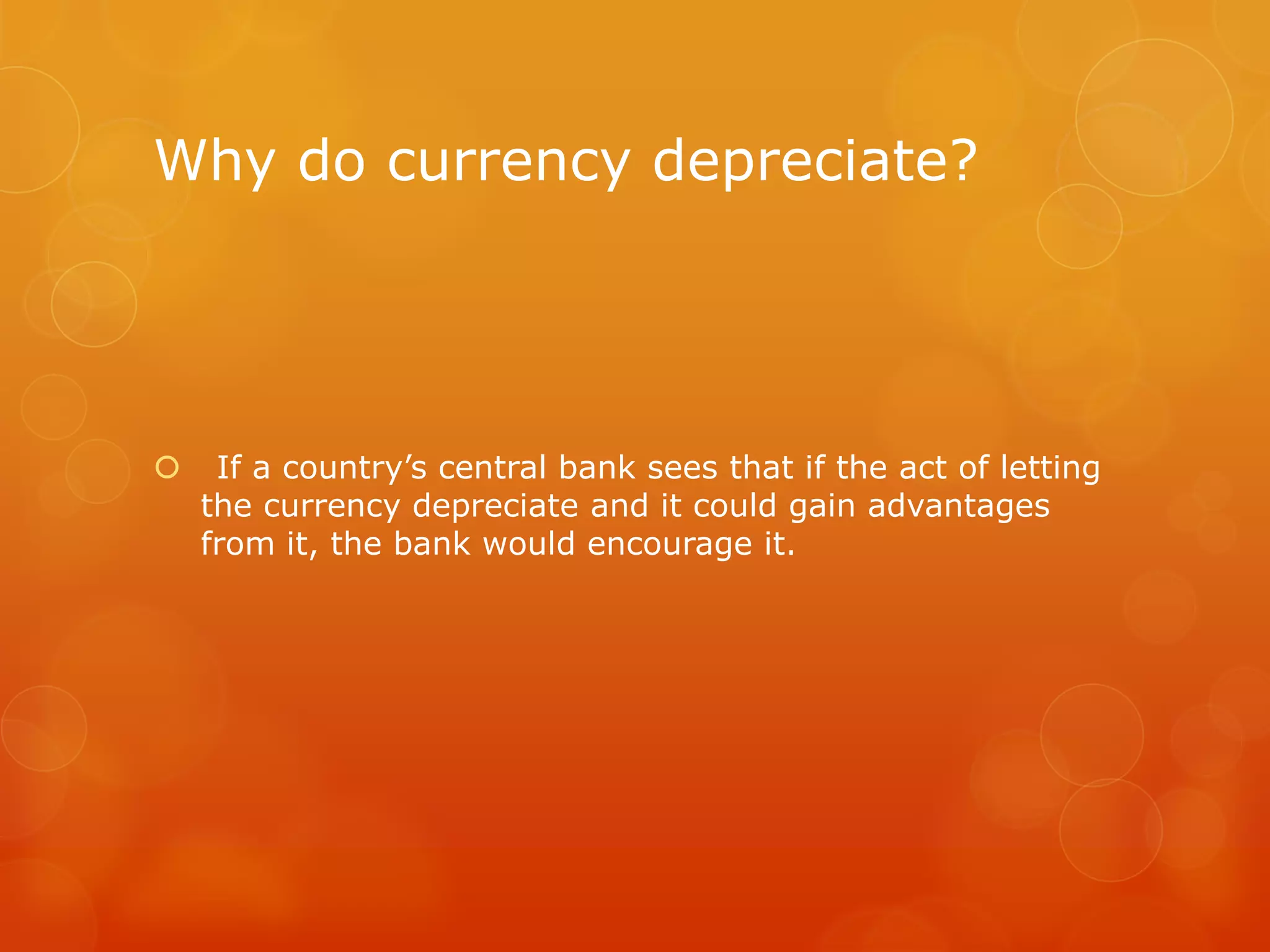 Why do currency depreciate?

If a country’s central bank sees that if the act of letting the currency depreciate and it could gain advantages from it, the bank would encourage it.